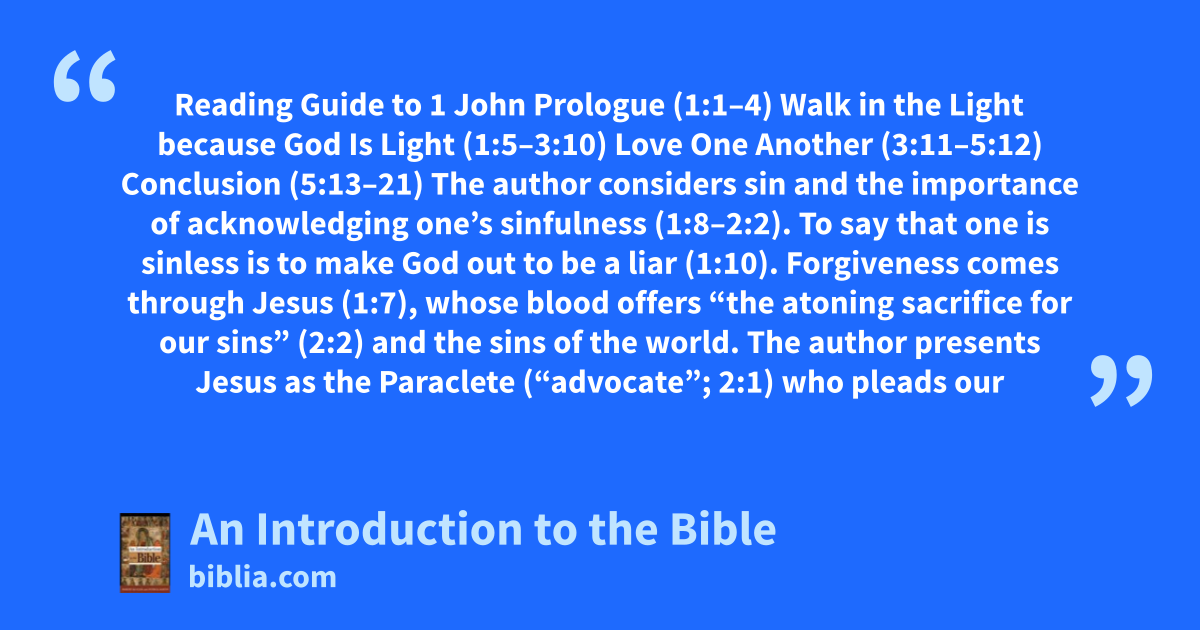 “

Reading Guide to 1 John Prologue (1:1–4) Walk in the Light because God Is Light (1:5–3:10) Love One Another (3:11–5:12) Conclusion (5:13–21) The author considers sin and the importance of acknowledging one’s sinfulness (1:8–2:2). To say that one is sinless is to make God out to be a liar (1:10). Forgiveness comes through Jesus (1:7), whose blood offers “the atoning sacrifice for our sins” (2:2) and the sins of the world. The author presents Jesus as the Paraclete (“advocate”; 2:1) who pleads our

”

An Introduction to the Bible
biblia.com